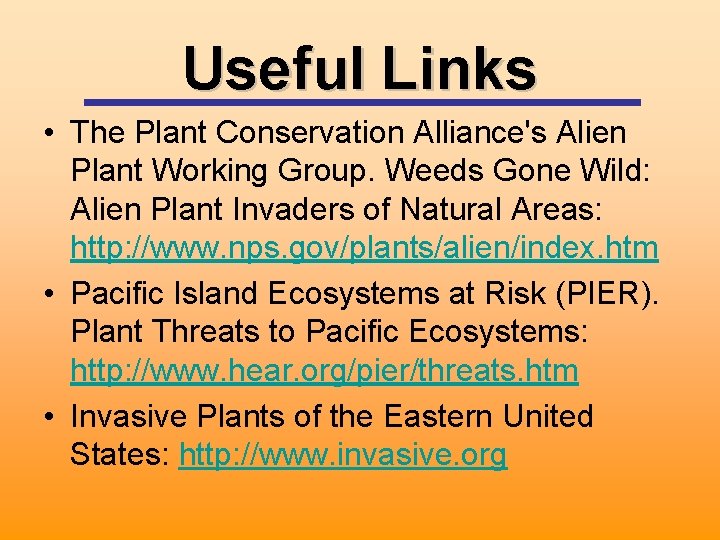 Useful Links

• The Plant Conservation Alliance's Alien Plant Working Group. Weeds Gone Wild: Alien Plant Invaders of Natural Areas: http://www.nps.gov/plants/alien/index.htm

• Pacific Island Ecosystems at Risk (PIER). Plant Threats to Pacific Ecosystems: http://www.hear.org/pier/threats.htm

• Invasive Plants of the Eastern United States: http://www.invasive.org